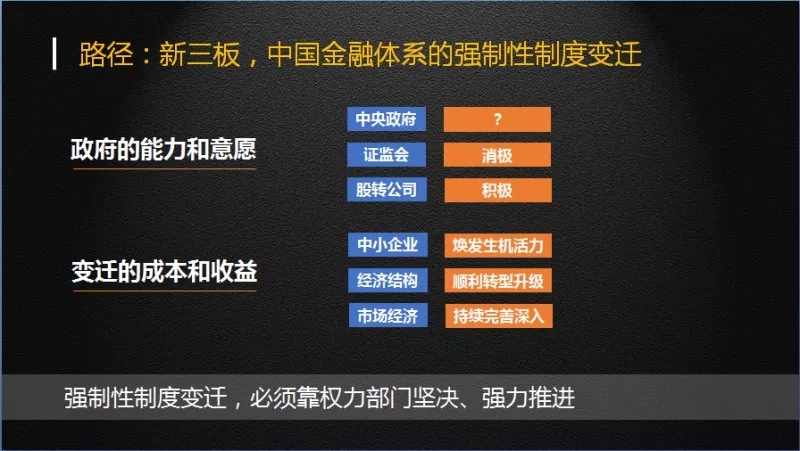 路径：新三板，中国金融体系的强制性制度变迁

政府的能力和意愿

| 中央政府 | ？ |
|---|---|
| 证监会 | 消极 |
| 股转公司 | 积极 |

变迁的成本和收益

| 中小企业 | 焕发生机活力 |
|---|---|
| 经济结构 | 顺利转型升级 |
| 市场经济 | 持续完善深入 |

强制性制度变迁，必须靠权力部门坚决、强力推进